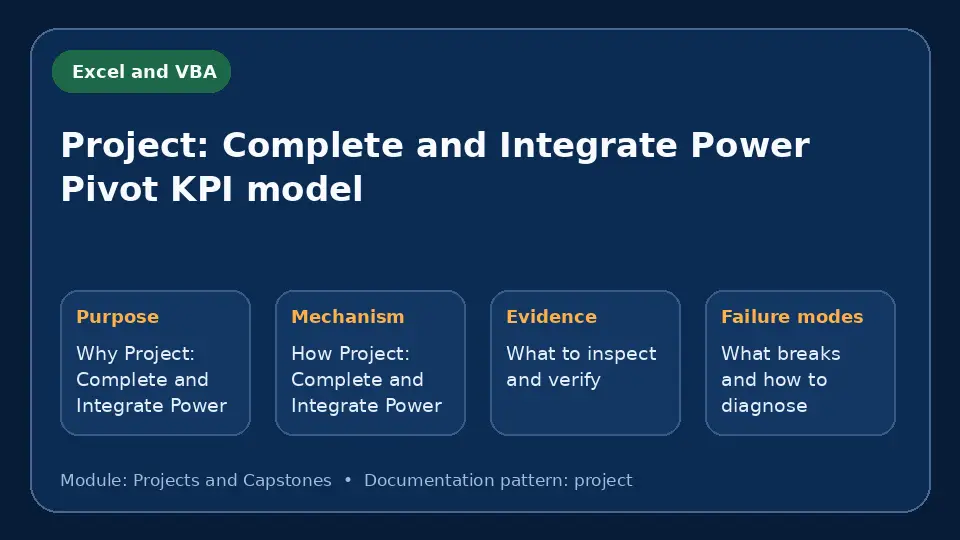 Excel and VBA

Project: Complete and Integrate Power Pivot KPI model

Purpose

Why Project: Complete and Integrate Power

Mechanism

How Project: Complete and Integrate Power

Evidence

What to inspect and verify

Failure modes

What breaks and how to diagnose

Module: Projects and Capstones • Documentation pattern: project